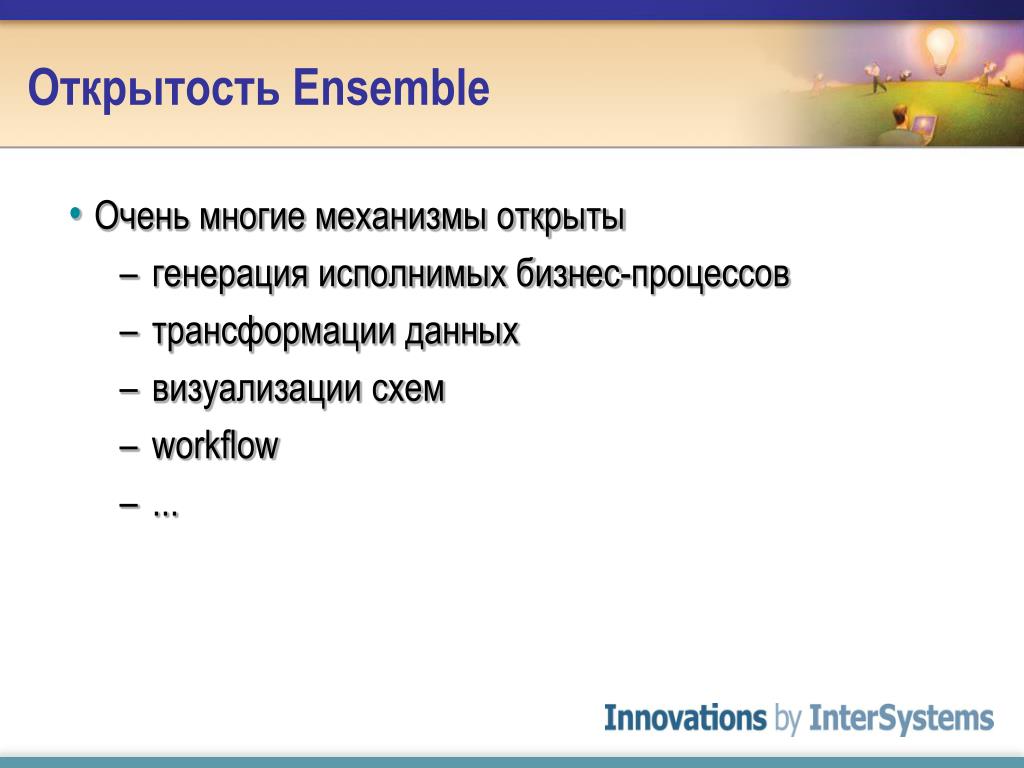 Открытость Ensemble

• Очень многие механизмы открыты
– генерация исполнимых бизнес-процессов
– трансформации данных
– визуализации схем
– workflow
– ...

Innovations by InterSystems